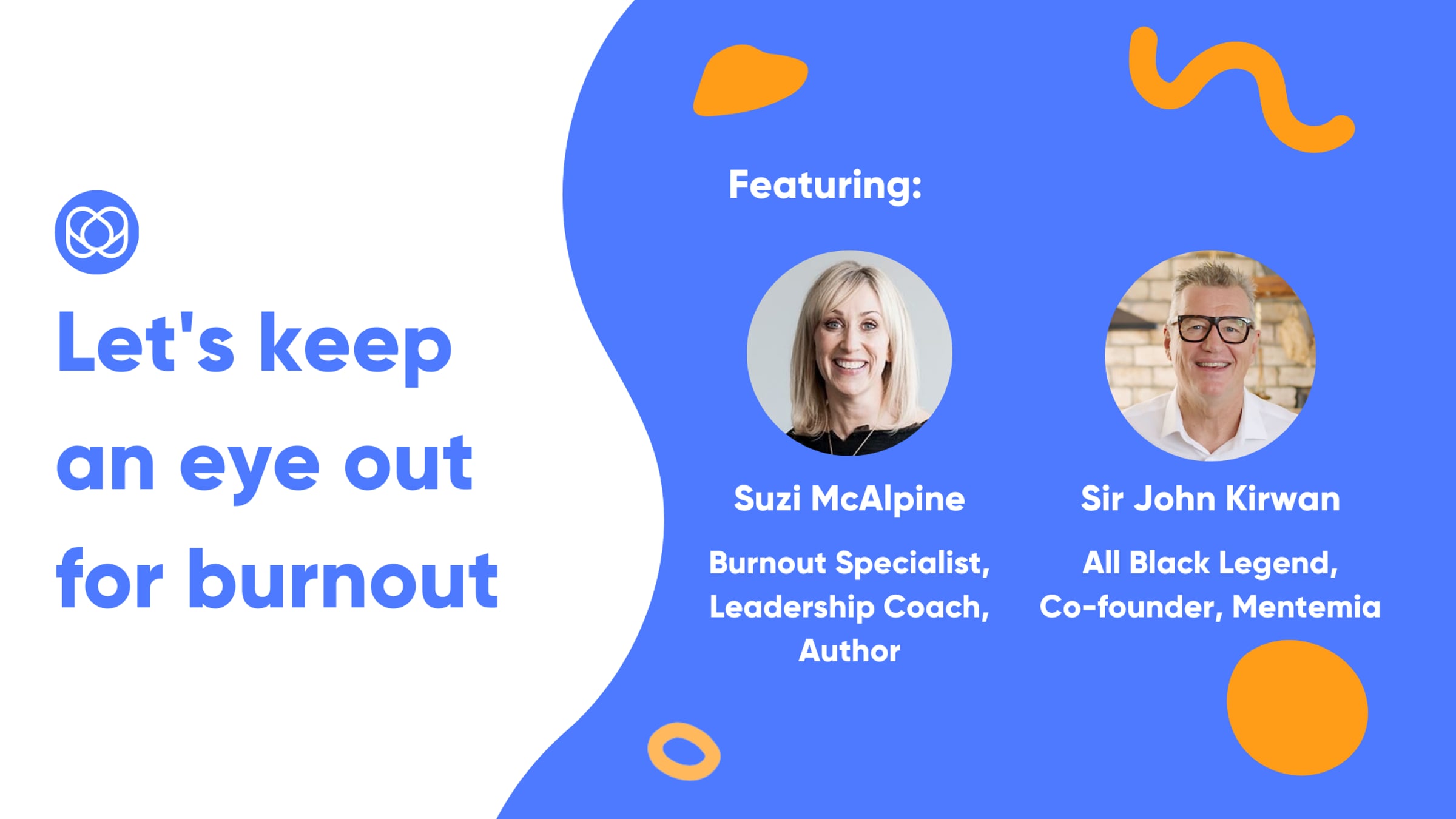 Let's keep an eye out for burnout

Featuring:

Suzi McAlpine

Burnout Specialist, Leadership Coach, Author

Sir John Kirwan

All Black Legend, Co-founder, Mentemia